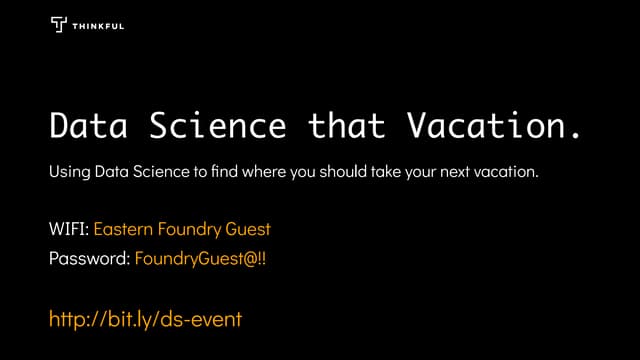 THINKFUL

Data Science that Vacation.

Using Data Science to find where you should take your next vacation.

WIFI: Eastern Foundry Guest
Password: FoundryGuest@!!

http://bit.ly/ds-event